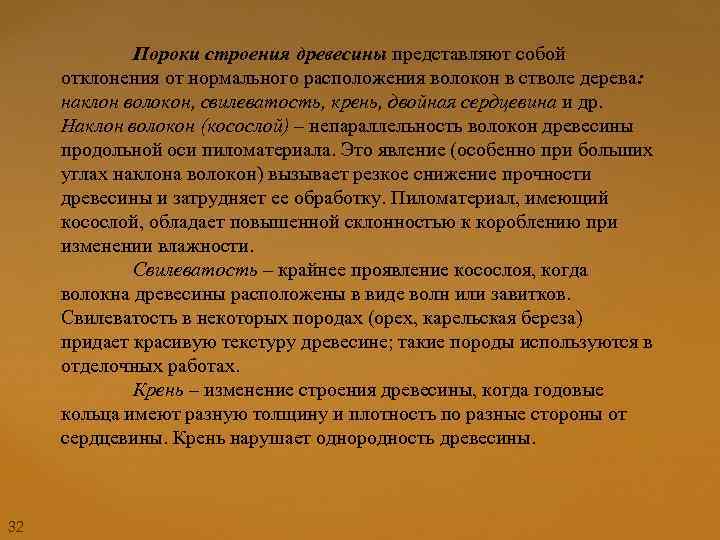 Пороки строения древесины представляют собой отклонения от нормального расположения волокон в стволе дерева: наклон волокон, свилеватость, крень, двойная сердцевина и др. Наклон волокон (косослой) – непараллельность волокон древесины продольной оси пиломатериала. Это явление (особенно при больших углах наклона волокон) вызывает резкое снижение прочности древесины и затрудняет ее обработку. Пиломатериал, имеющий косослой, обладает повышенной склонностью к короблению при изменении влажности.

Свилеватость – крайнее проявление косослоя, когда волокна древесины расположены в виде волн или завитков. Свилеватость в некоторых породах (орех, карельская береза) придает красивую текстуру древесине; такие породы используются в отделочных работах.

Крень – изменение строения древесины, когда годовые кольца имеют разную толщину и плотность по разные стороны от сердцевины. Крень нарушает однородность древесины.

32